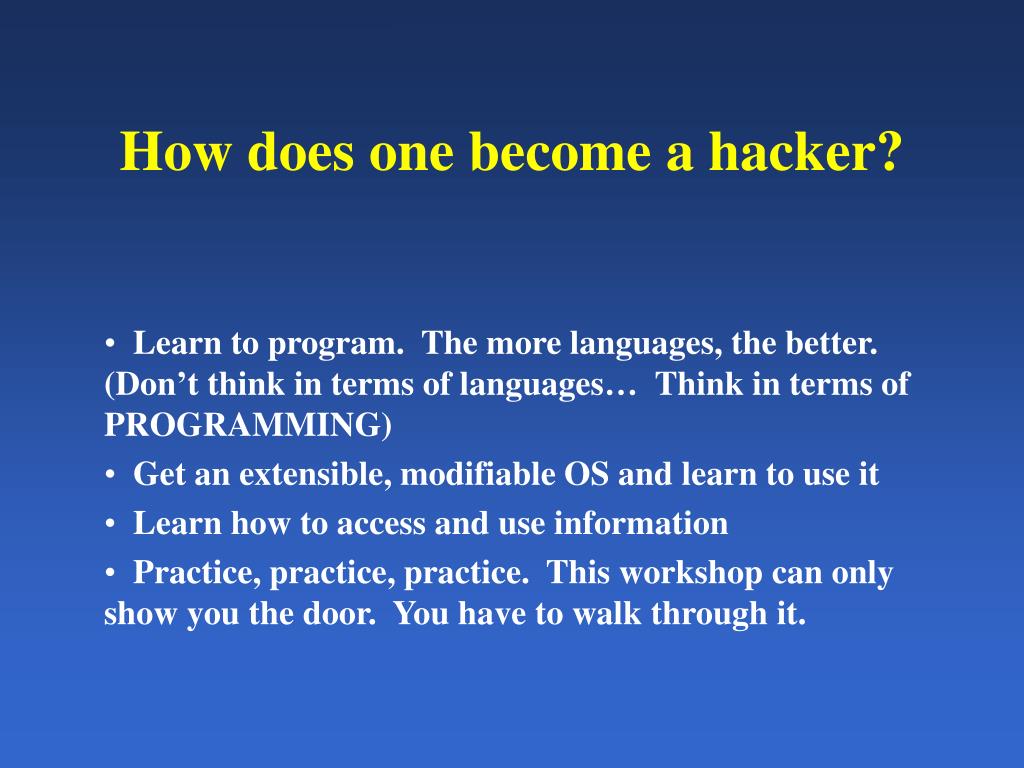 How does one become a hacker?

• Learn to program. The more languages, the better. (Don’t think in terms of languages… Think in terms of PROGRAMMING)

• Get an extensible, modifiable OS and learn to use it

• Learn how to access and use information

• Practice, practice, practice. This workshop can only show you the door. You have to walk through it.